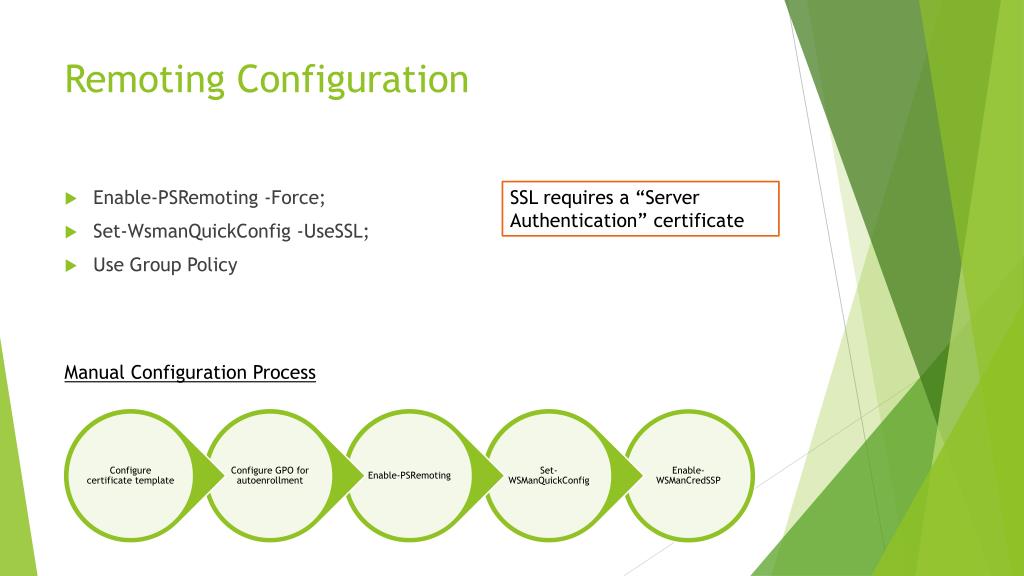 Remoting Configuration

Enable-PSRemoting -Force;

Set-WsmanQuickConfig -UseSSL;

Use Group Policy

SSL requires a “Server Authentication” certificate

Manual Configuration Process

Configure certificate template

Configure GPO for autoenrollment

Enable-PSRemoting

Set-WSManQuickConfig

Enable-WSManCredSSP